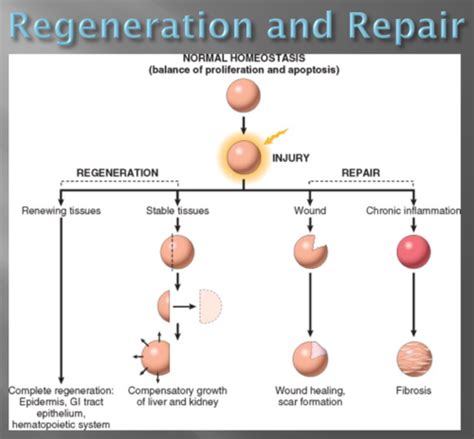 Regeneration and Repair

NORMAL HOMEOSTASIS
(balance of proliferation and apoptosis)

INJURY

REGENERATION

REPAIR

Renewing tissues

Stable tissues

Wound

Chronic inflammation

Complete regeneration: Epidermis, GI tract epithelium, hematopoietic system

Compensatory growth of liver and kidney

Wound healing, scar formation

Fibrosis